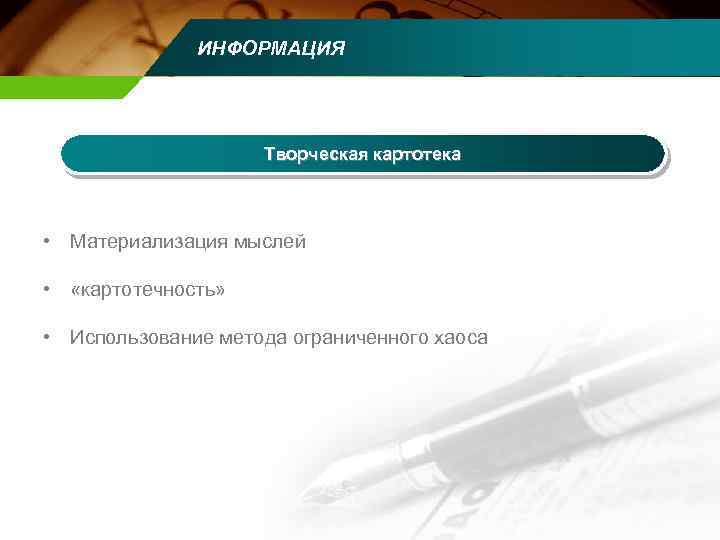 ИНФОРМАЦИЯ

Творческая картотека

• Материализация мыслей

• «картотечность»

• Использование метода ограниченного хаоса